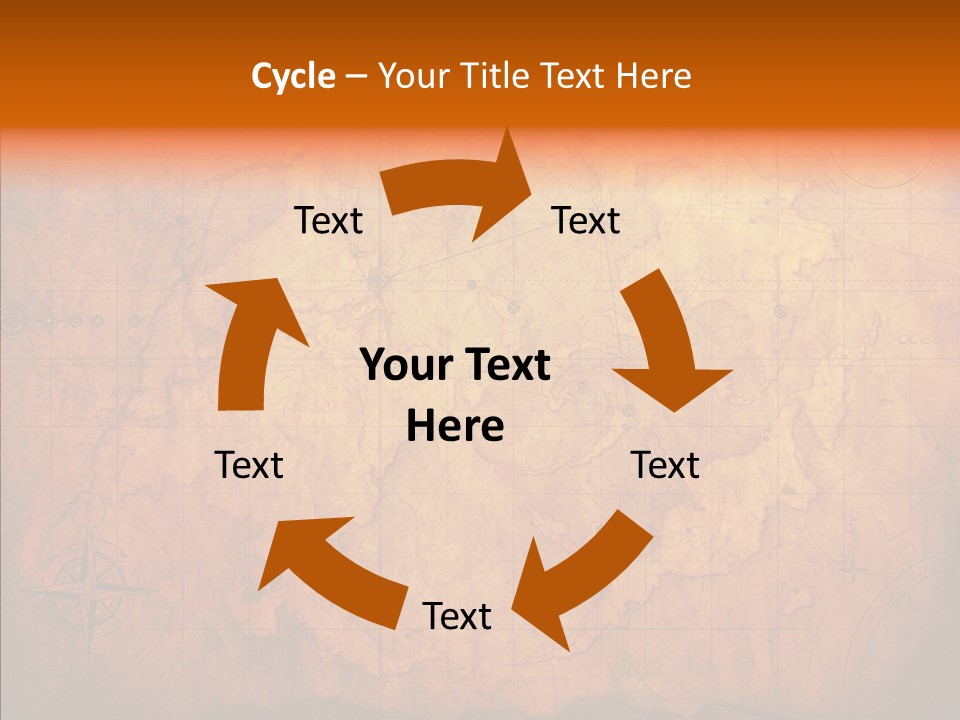 Cycle – Your Title Text Here

Text

Text

Your Text Here

Text

Text

Text